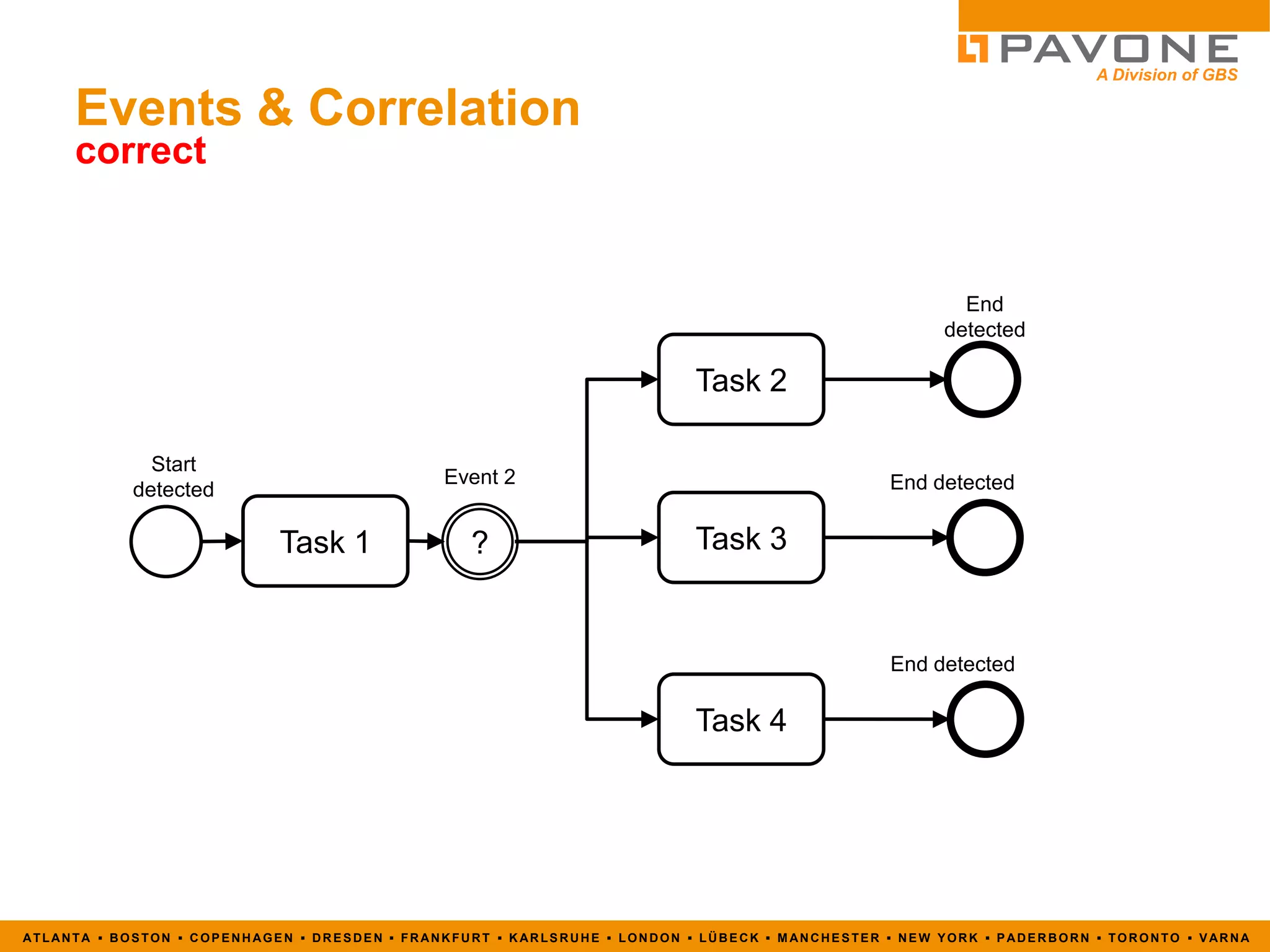 PAVONE
A Division of GBS

Events & Correlation
correct

Start detected

Task 1

Event 2

?

Task 2

End detected

Task 3

End detected

Task 4

End detected

ATLANTA ▪ BOSTON ▪ COPENHAGEN ▪ DRESDEN ▪ FRANKFURT ▪ KARLSRUHE ▪ LONDON ▪ LÜBECK ▪ MANCHESTER ▪ NEW YORK ▪ PADERBORN ▪ TORONTO ▪ VARNA